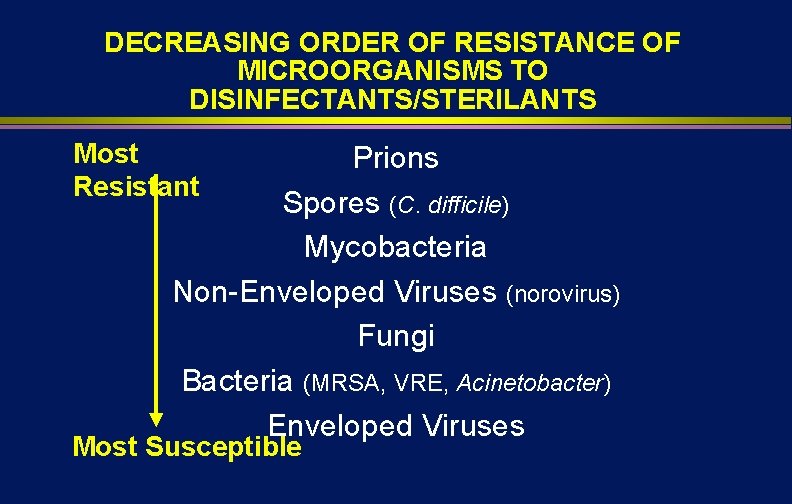 DECREASING ORDER OF RESISTANCE OF MICROORGANISMS TO DISINFECTANTS/STERILANTS

Most Resistant

Prions

Spores (C. difficile)

Mycobacteria

Non-Enveloped Viruses (norovirus)

Fungi

Bacteria (MRSA, VRE, Acinetobacter)

Enveloped Viruses

Most Susceptible